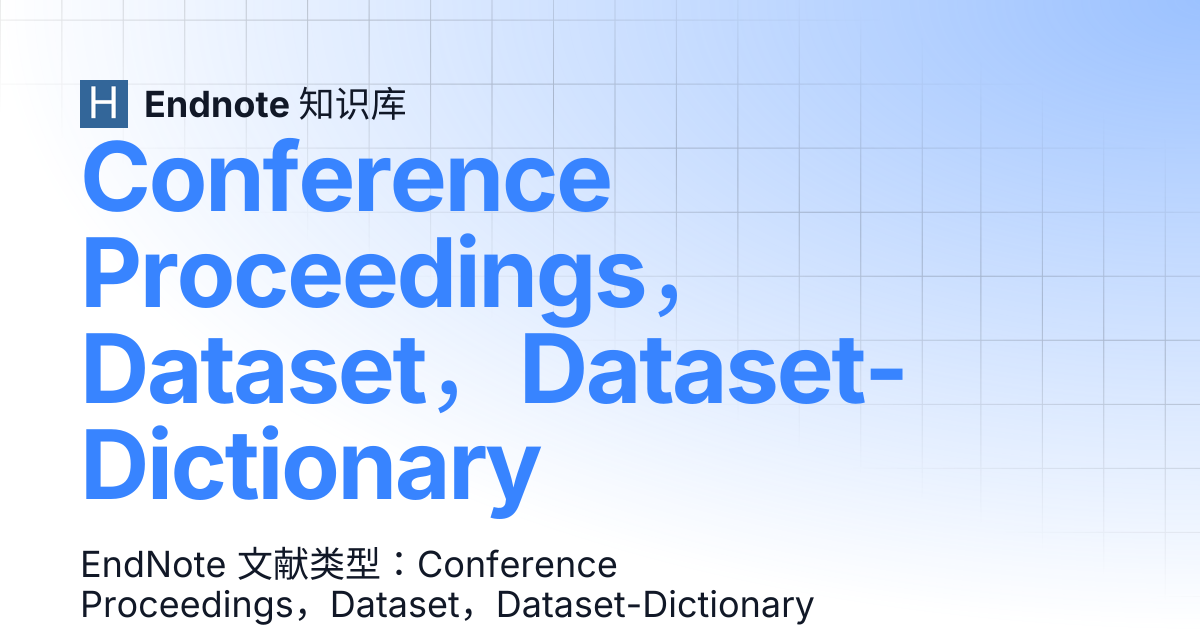 H Endnote 知识库

Conference Proceedings，Dataset，Dataset-Dictionary

EndNote 文献类型：Conference Proceedings，Dataset，Dataset-Dictionary